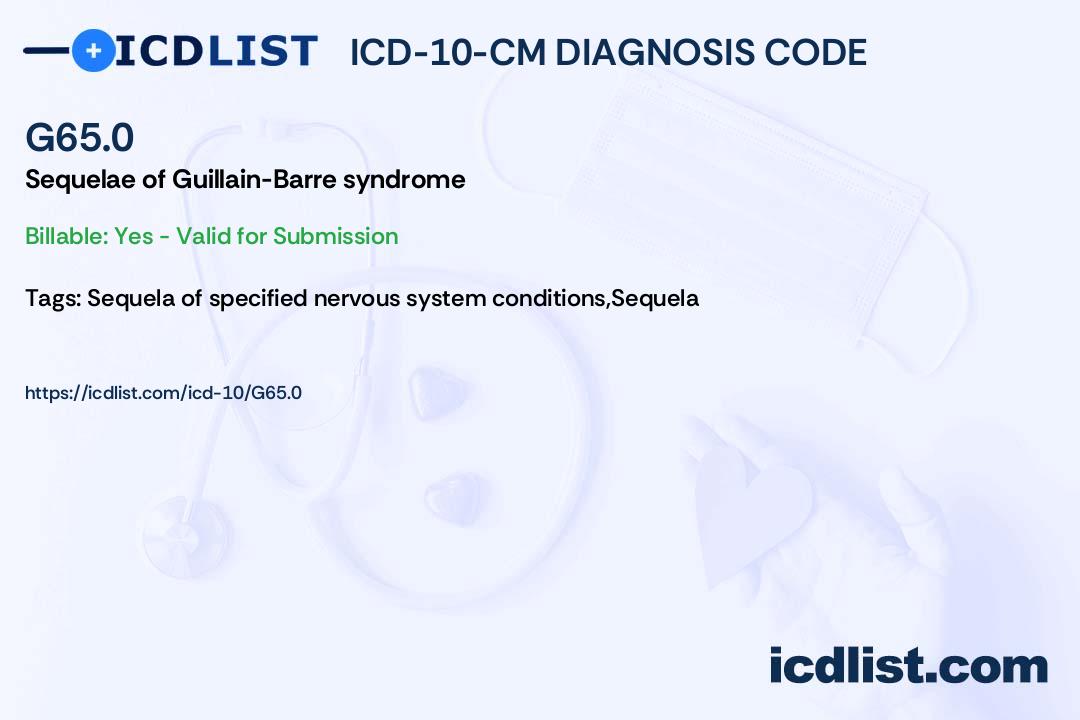 ICDLIST ICD-10-CM DIAGNOSIS CODE

G65.0

Sequelae of Guillain-Barre syndrome

Billable: Yes - Valid for Submission

Tags: Sequela of specified nervous system conditions,Sequela

https://icdlist.com/icd-10/G65.0

icdlist.com